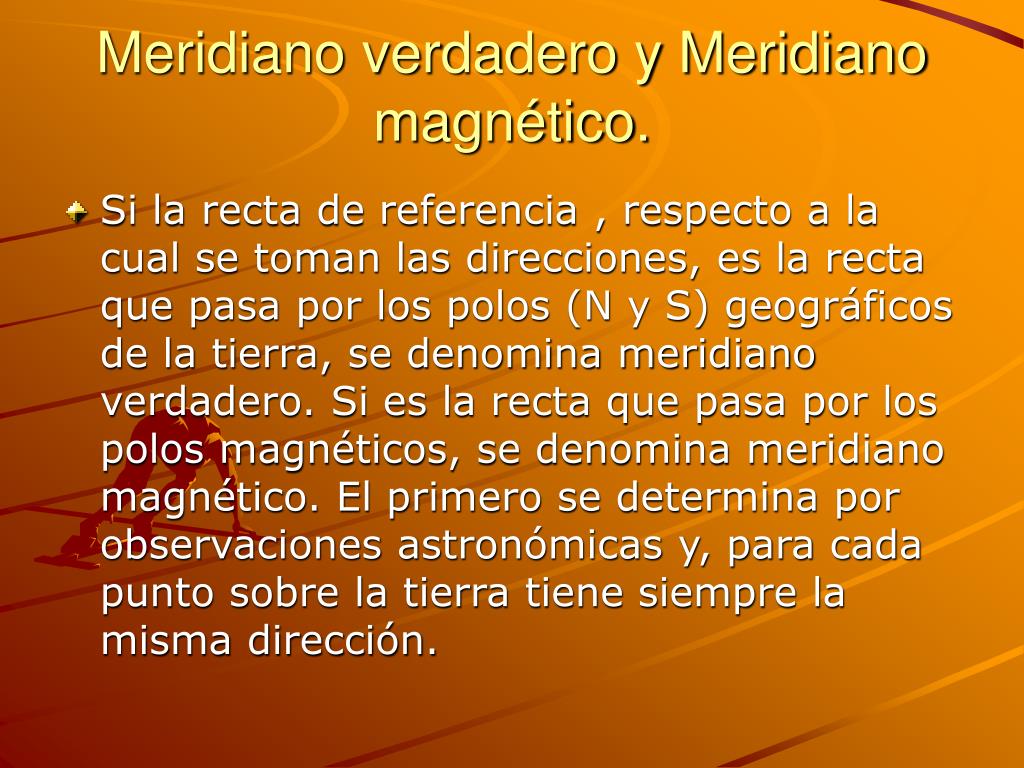 Meridiano verdadero y Meridiano magnético.

Si la recta de referencia , respecto a la cual se toman las direcciones, es la recta que pasa por los polos (N y S) geográficos de la tierra, se denomina meridiano verdadero. Si es la recta que pasa por los polos magnéticos, se denomina meridiano magnético. El primero se determina por observaciones astronómicas y, para cada punto sobre la tierra tiene siempre la misma dirección.